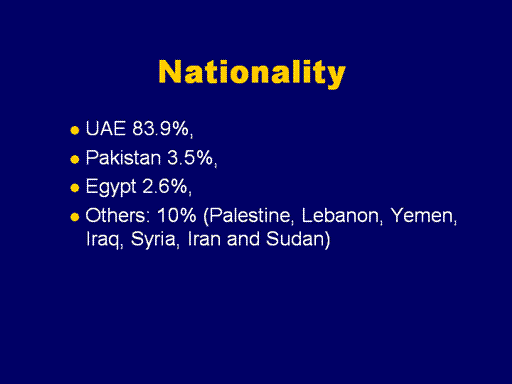 Nationality

- UAE 83.9%,
- Pakistan 3.5%,
- Egypt 2.6%,
- Others: 10% (Palestine, Lebanon, Yemen, Iraq, Syria, Iran and Sudan)